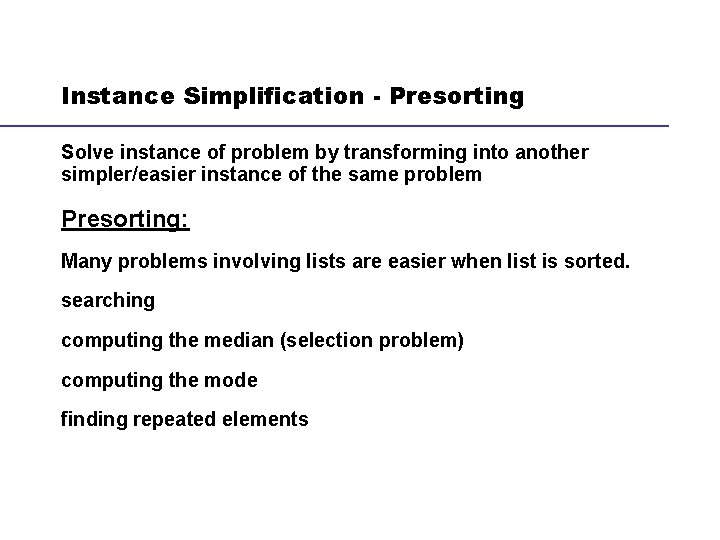 Instance Simplification - Presorting

Solve instance of problem by transforming into another simpler/easier instance of the same problem

Presorting:

Many problems involving lists are easier when list is sorted.

searching

computing the median (selection problem)

computing the mode

finding repeated elements